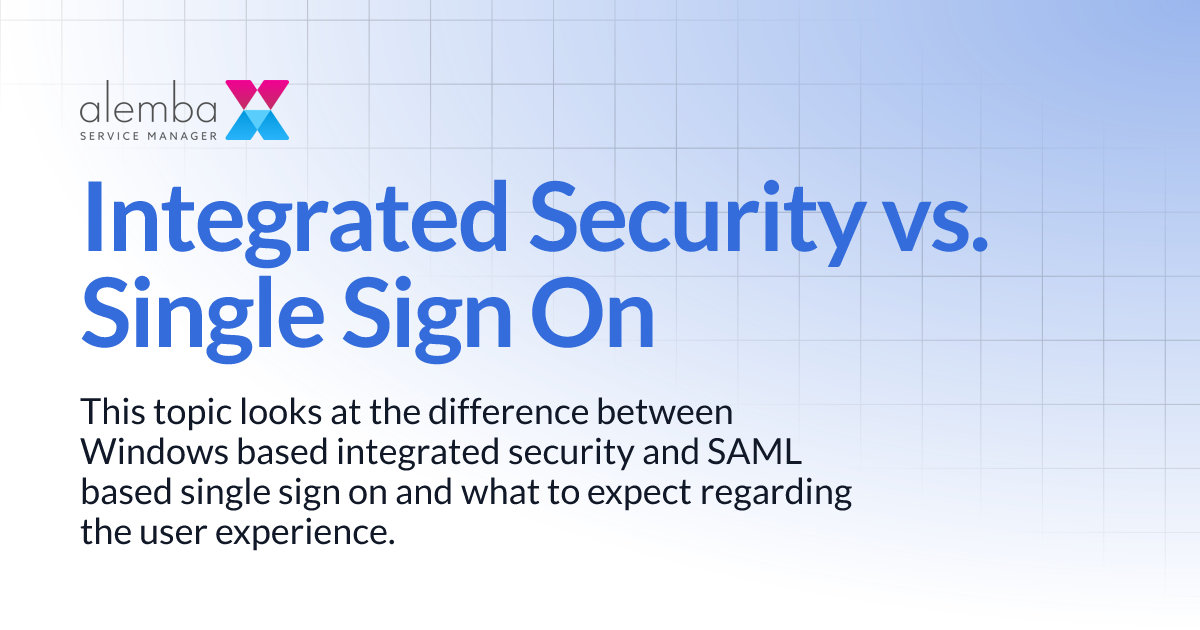 alemba
SERVICE MANAGER

Integrated Security vs. Single Sign On

This topic looks at the difference between Windows based integrated security and SAML based single sign on and what to expect regarding the user experience.